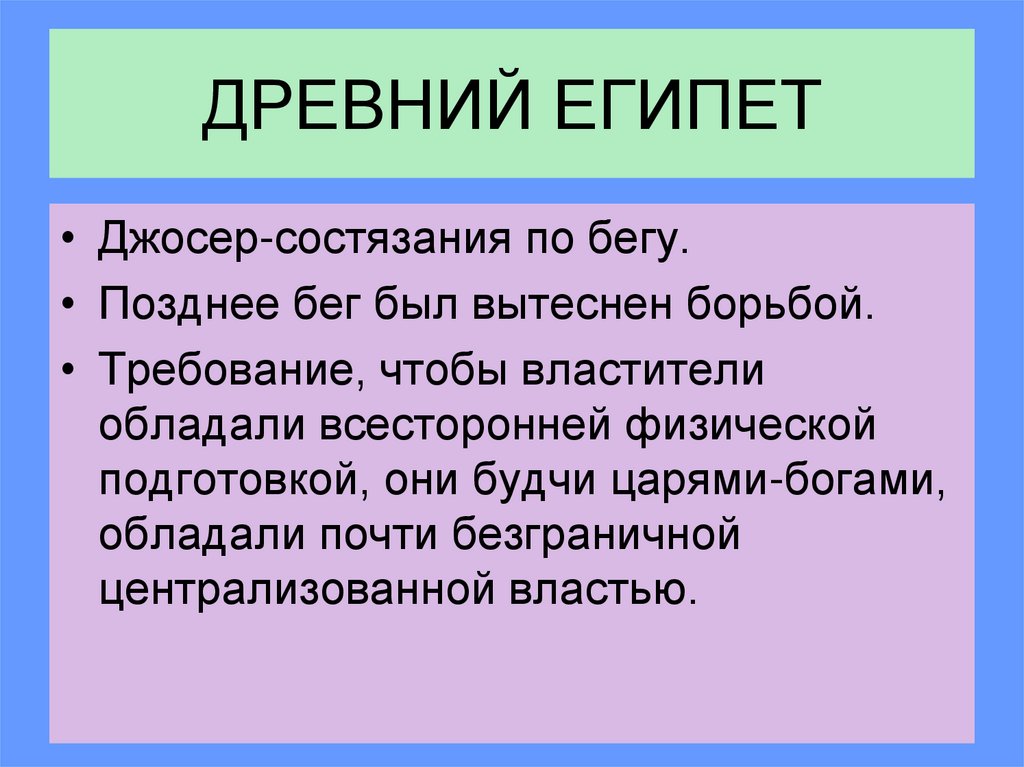 ДРЕВНИЙ ЕГИПЕТ

• Джосер-состязания по бегу.
• Позднее бег был вытеснен борьбой.
• Требование, чтобы властители обладали всесторонней физической подготовкой, они будчи царями-богами, обладали почти безграничной централизованной властью.